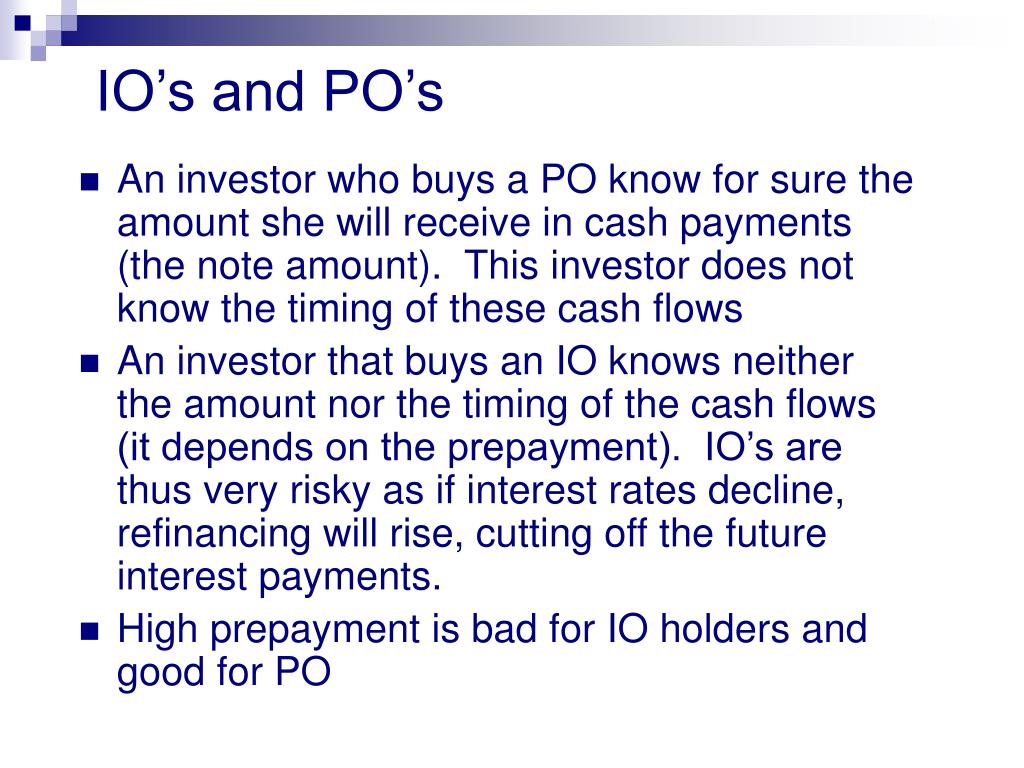 IO’s and PO’s

An investor who buys a PO know for sure the amount she will receive in cash payments (the note amount). This investor does not know the timing of these cash flows

An investor that buys an IO knows neither the amount nor the timing of the cash flows (it depends on the prepayment). IO’s are thus very risky as if interest rates decline, refinancing will rise, cutting off the future interest payments.

High prepayment is bad for IO holders and good for PO